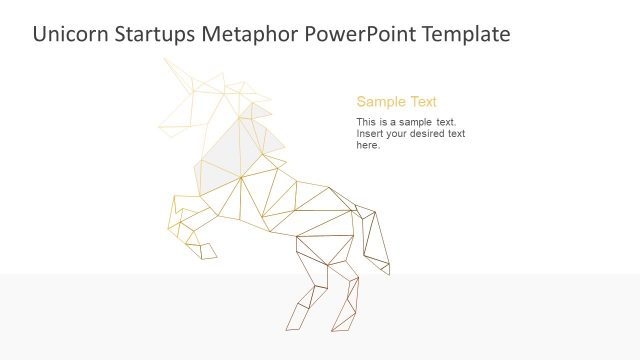 Unicorn Startups Metaphor PowerPoint Template

Sample Text

This is a sample text. Insert your desired text here.